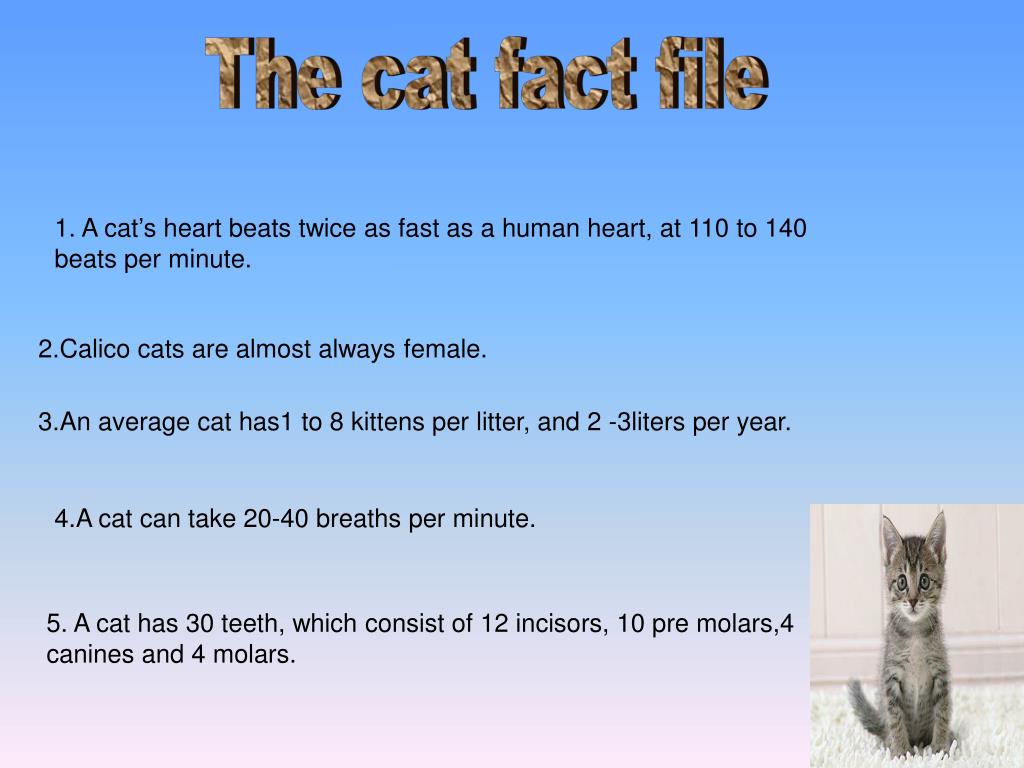 The cat fact file

1. A cat’s heart beats twice as fast as a human heart, at 110 to 140 beats per minute.

2.Calico cats are almost always female.

3.An average cat has1 to 8 kittens per litter, and 2 -3liters per year.

4.A cat can take 20-40 breaths per minute.

5. A cat has 30 teeth, which consist of 12 incisors, 10 pre molars,4 canines and 4 molars.